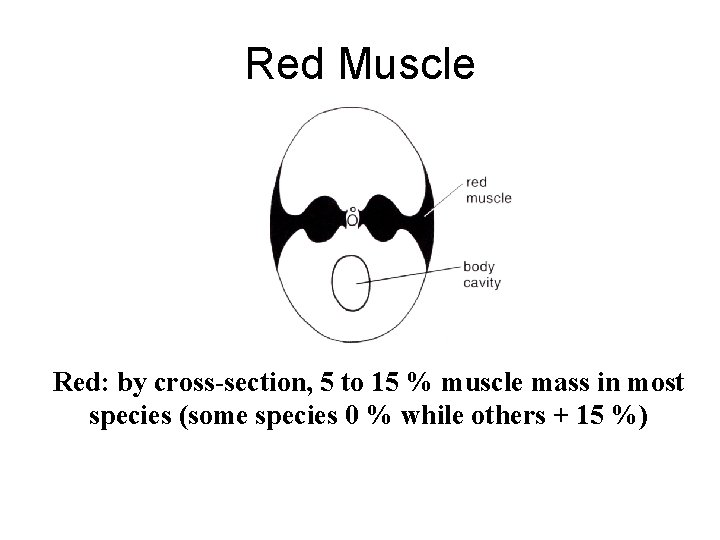 Red Muscle

red muscle

body cavity

Red: by cross-section, 5 to 15 % muscle mass in most species (some species 0 % while others + 15 %)